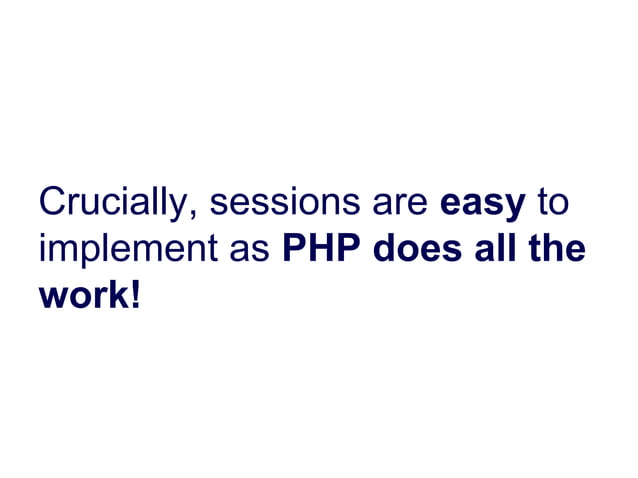 Crucially, sessions are easy to implement as PHP does all the work!